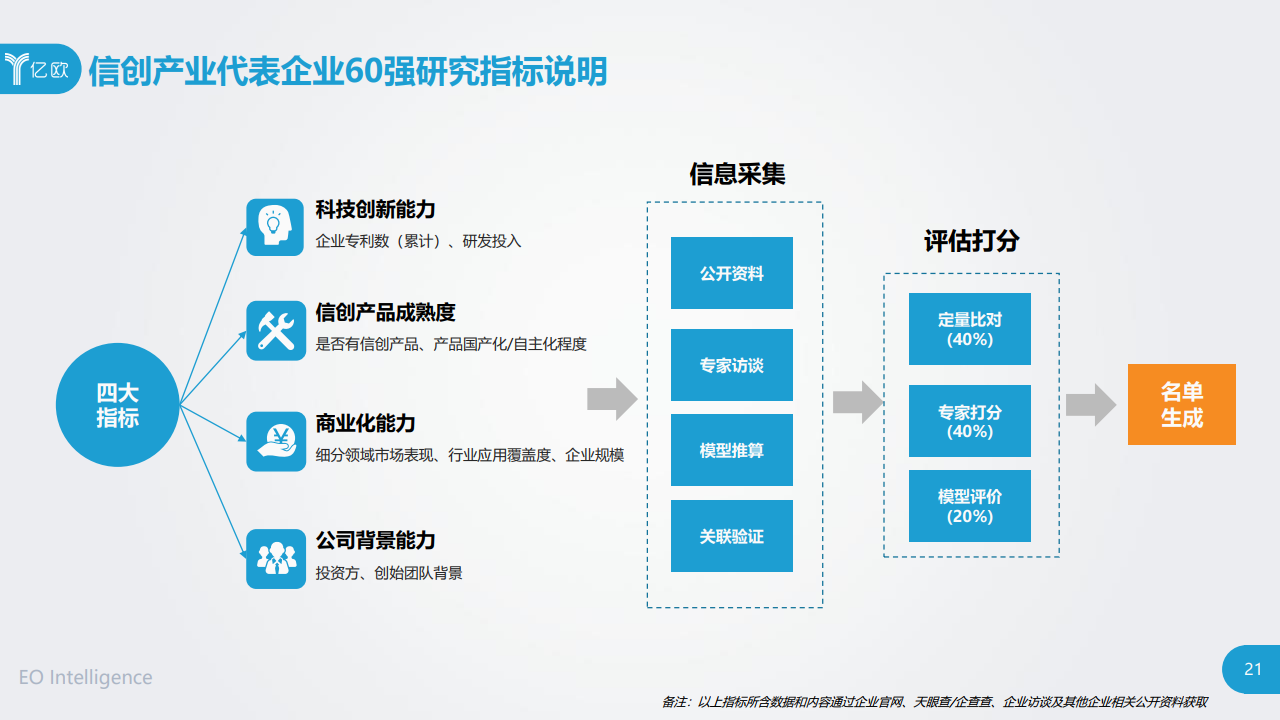 亿欧 信创产业代表企业60强研究指标说明

四大指标

科技创新能力
企业专利数（累计）、研发投入

信创产品成熟度
是否有信创产品、产品国产化/自主化程度

商业化能力
细分领域市场表现、行业应用覆盖度、企业规模

公司背景能力
投资方、创始团队背景

信息采集
公开资料
专家访谈
模型推算
关联验证

评估打分
定量比对 (40%)
专家打分 (40%)
模型评价 (20%)

名单生成

EO Intelligence

21

备注：以上指标所含数据和内容通过企业官网、天眼查/企查查、企业访谈及其他企业相关公开资料获取